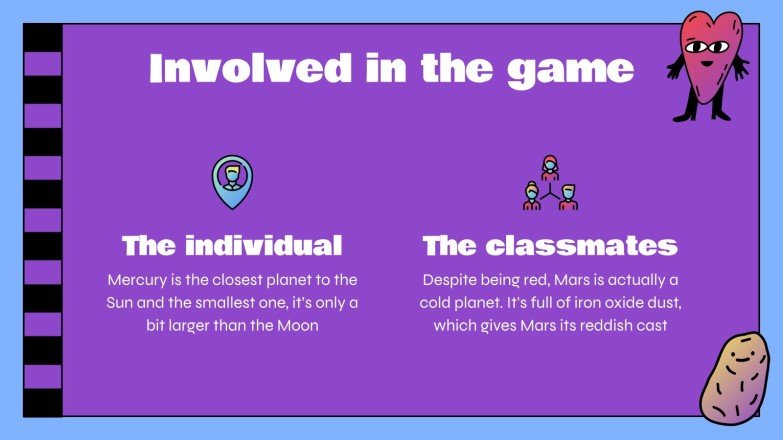 Involved in the game

The individual

Mercury is the closest planet to the Sun and the smallest one, it's only a bit larger than the Moon

The classmates

Despite being red, Mars is actually a cold planet. It's full of iron oxide dust, which gives Mars its reddish cast